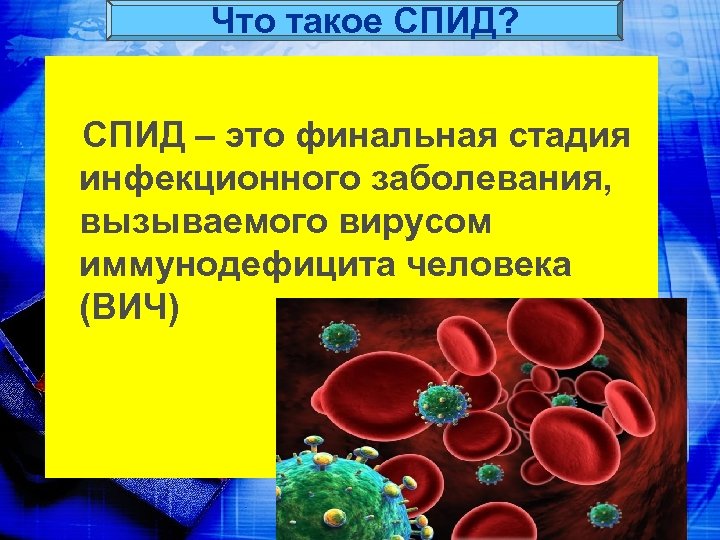 Что такое СПИД?

СПИД – это финальная стадия инфекционного заболевания, вызываемого вирусом иммунодефицита человека (ВИЧ)